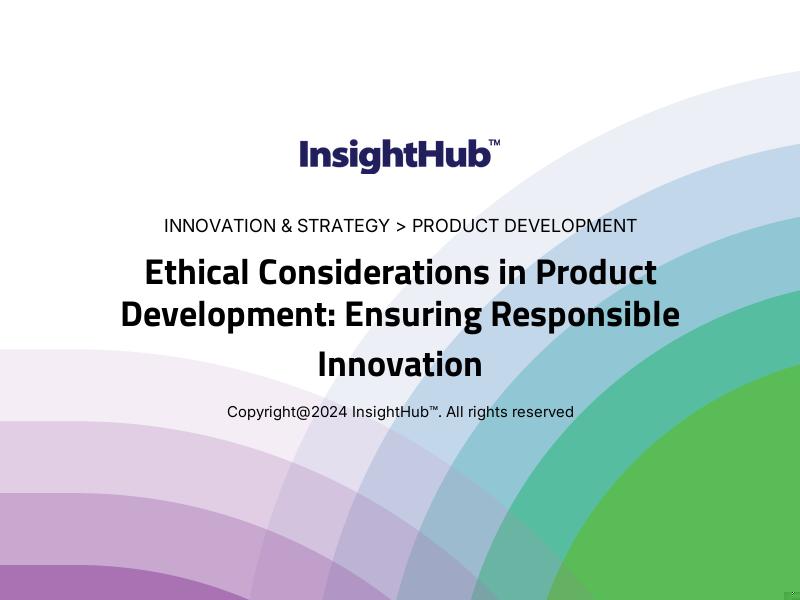 InsightHub™

INNOVATION & STRATEGY > PRODUCT DEVELOPMENT

Ethical Considerations in Product Development: Ensuring Responsible Innovation

Copyright@2024 InsightHub™. All rights reserved